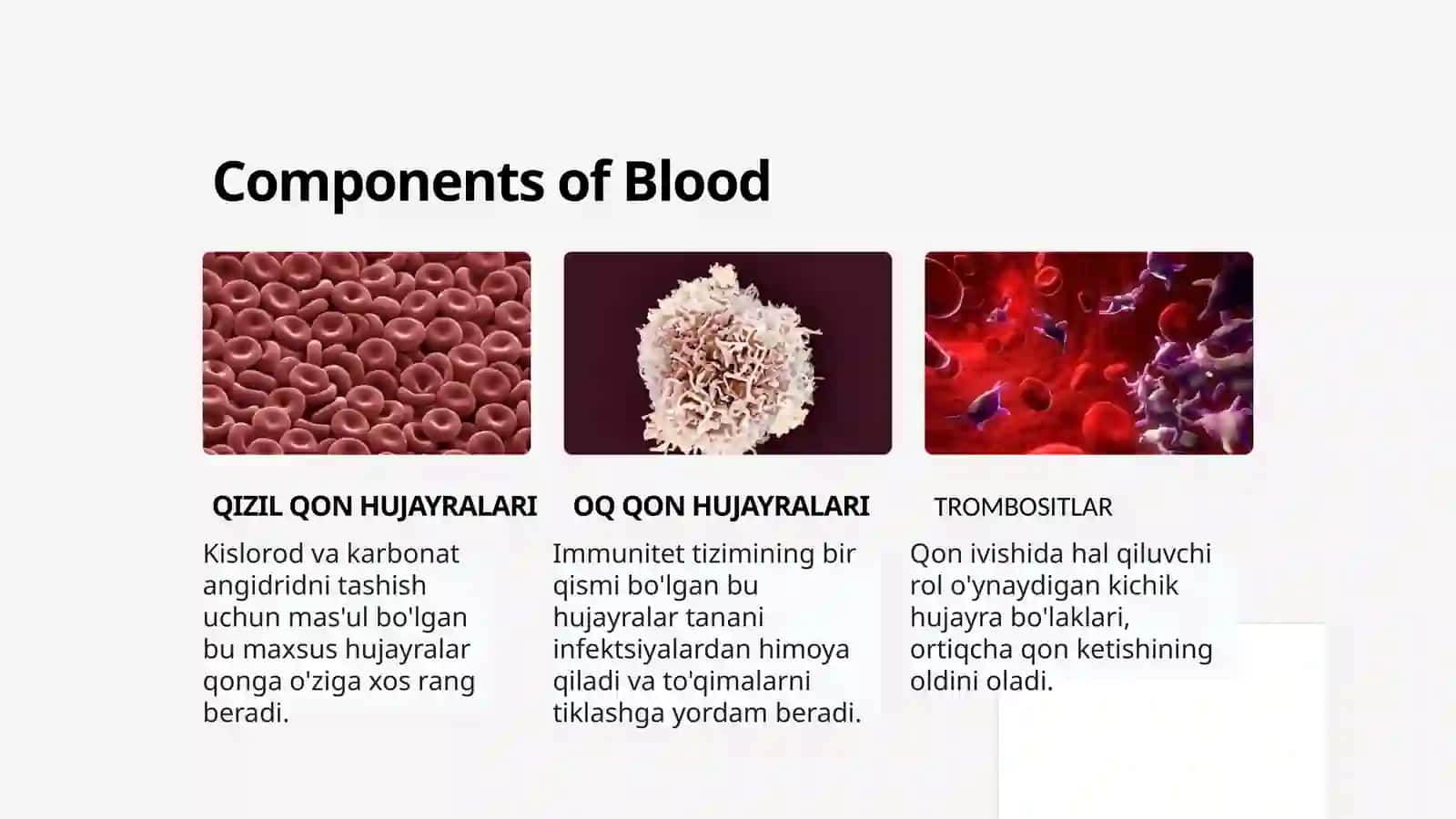 Components of Blood

QIZIL QON HUJAYRALARI

Kislorod va karbonat angidridni tashish uchun mas'ul bo'lgan bu maxsus hujayralar qonga o'ziga xos rang beradi.

OQ QON HUJAYRALARI

Immunitet tizimining bir qismi bo'lgan bu hujayralar tanani infektsiyalardan himoya qiladi va to'qimalarni tiklashga yordam beradi.

TROMBOSITLAR

Qon ivishida hal qiluvchi rol o'ynaydigan kichik hujayra bo'laklari, ortiqcha qon ketishining oldini oladi.